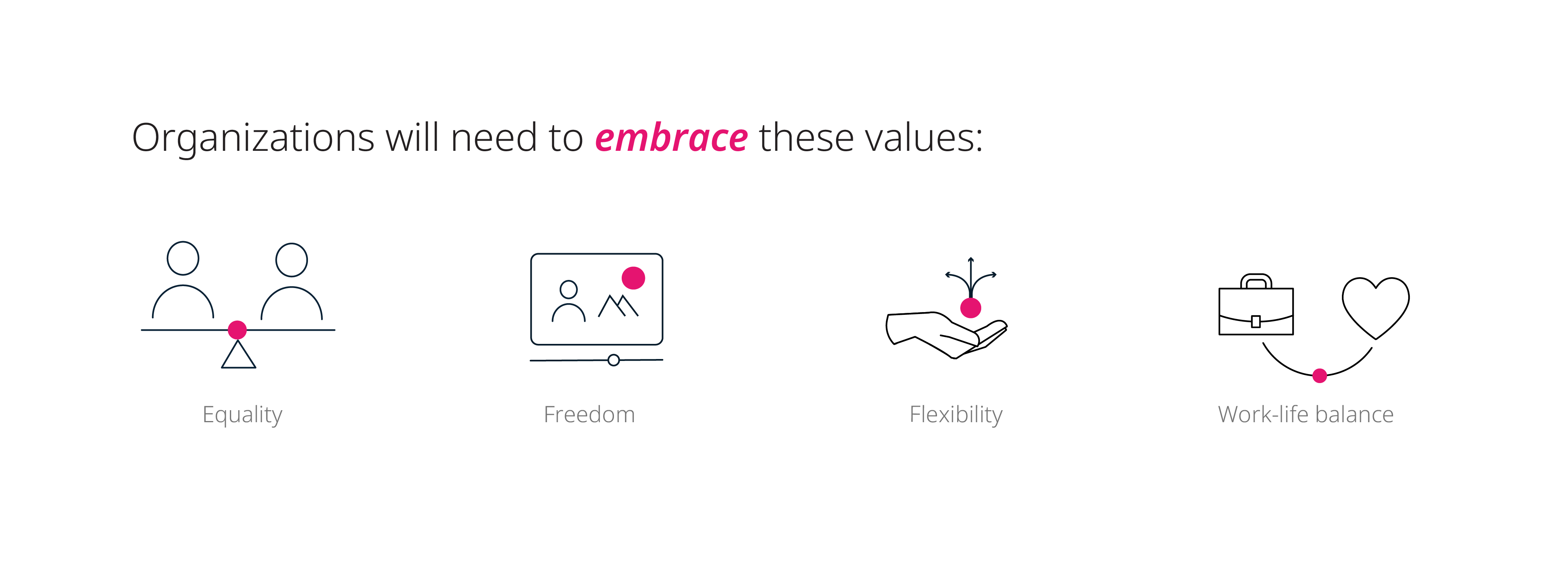 Organizations will need to embrace these values:

Equality

Freedom

Flexibility

Work-life balance